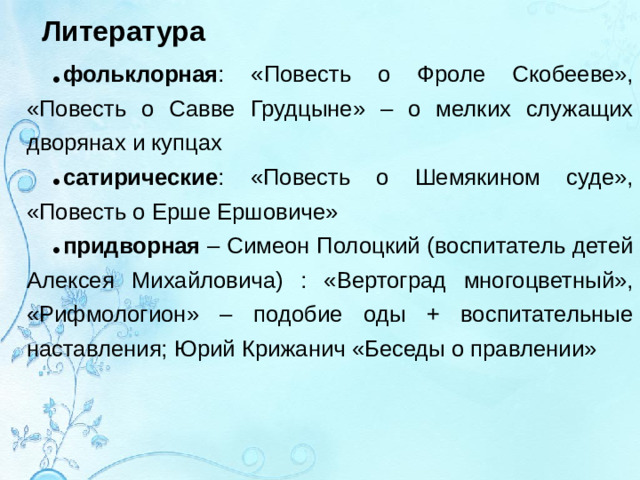 Литература

•фольклорная: «Повесть о Фроле Скобееве», «Повесть о Савве Грудцыне» – о мелких служащих дворянах и купцах

•сатирические: «Повесть о Шемякином суде», «Повесть о Ерше Ершовиче»

•придворная – Симеон Полоцкий (воспитатель детей Алексея Михайловича) : «Вертоград многоцветный», «Рифмологион» – подобие оды + воспитательные наставления; Юрий Крижанич «Беседы о правлении»